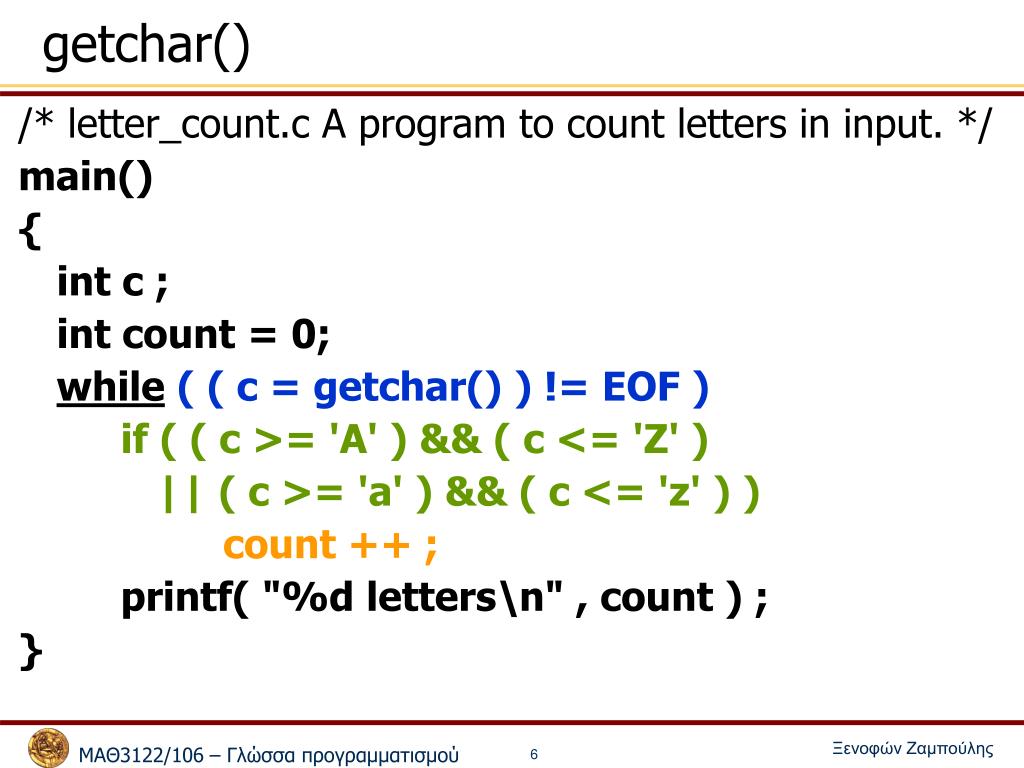 getchar()

/* letter_count.c A program to count letters in input. */
main()
{
int c ;
int count = 0;
while ( ( c = getchar() ) != EOF )
if ( ( c >= 'A' ) && ( c <= 'Z' )
|| ( c >= 'a' ) && ( c <= 'z' ) )
count ++ ;
printf( "%d letters\n" , count ) ;
}

ΜΑΘ3122/106 – Γλώσσα προγραμματισμού 6 Ξενοφών Ζαμπούλης